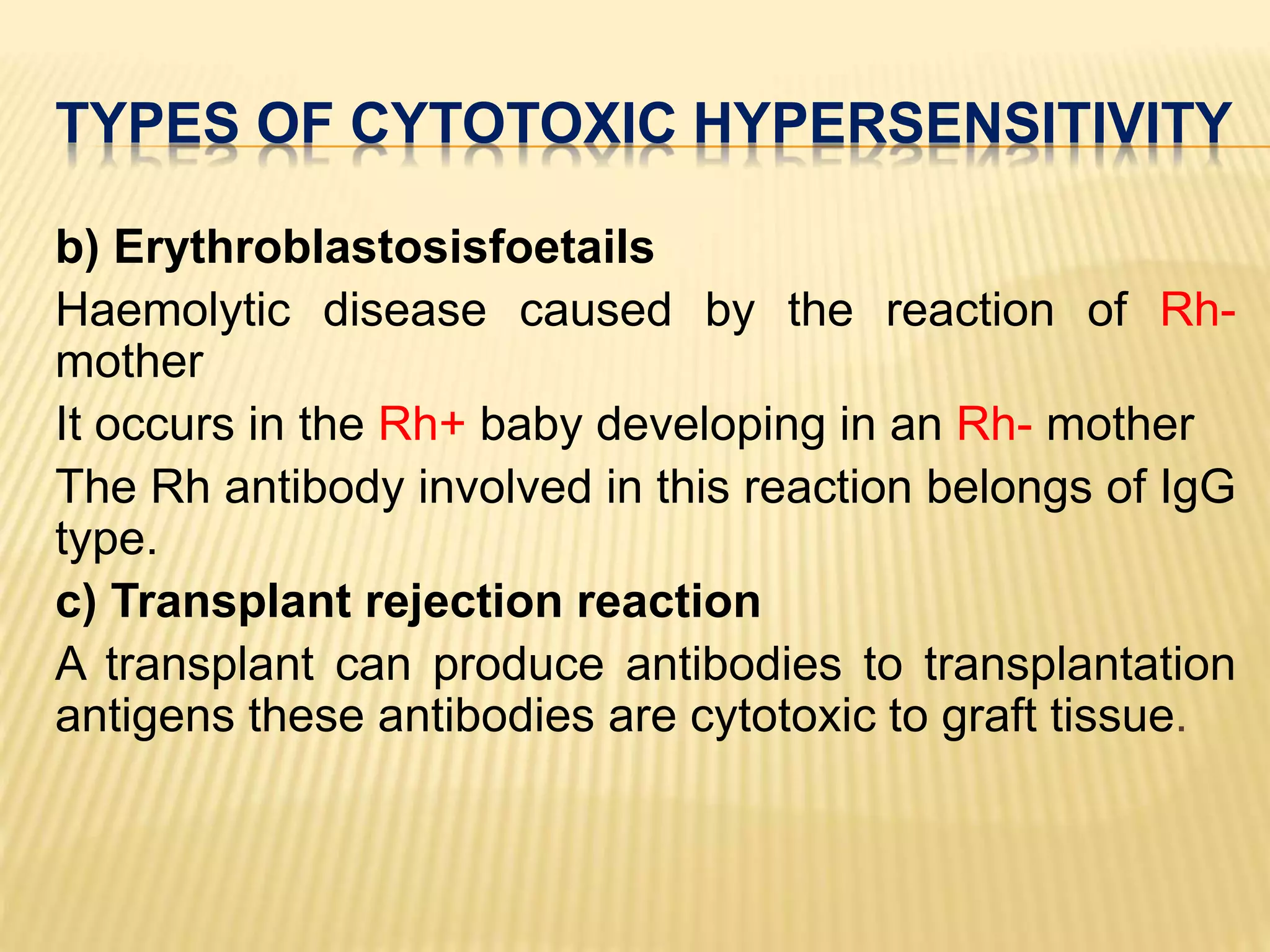 TYPES OF CYTOTOXIC HYPERSENSITIVITY

b) Erythroblastosisfoetails

Haemolytic disease caused by the reaction of Rh- mother

It occurs in the Rh+ baby developing in an Rh- mother

The Rh antibody involved in this reaction belongs of IgG type.

c) Transplant rejection reaction

A transplant can produce antibodies to transplantation antigens these antibodies are cytotoxic to graft tissue.